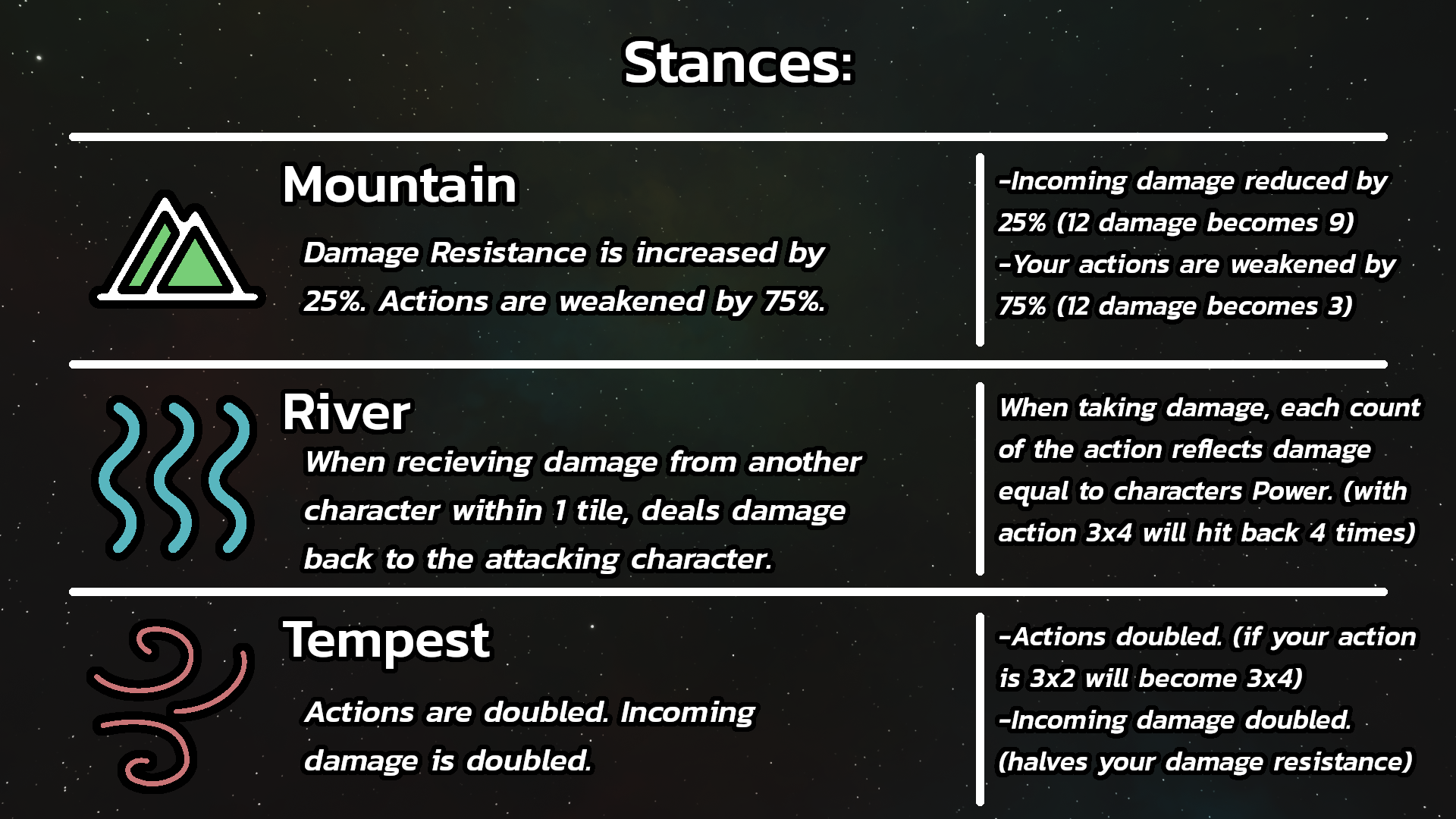 Stances:

Mountain

Damage Resistance is increased by 25%. Actions are weakened by 75%.

-Incoming damage reduced by 25% (12 damage becomes 9)
-Your actions are weakened by 75% (12 damage becomes 3)

River

When recieving damage from another character within 1 tile, deals damage back to the attacking character.

When taking damage, each count of the action reflects damage equal to characters Power. (with action 3x4 will hit back 4 times)

Tempest

Actions are doubled. Incoming damage is doubled.

-Actions doubled. (if your action is 3x2 will become 3x4)
-Incoming damage doubled. (halves your damage resistance)